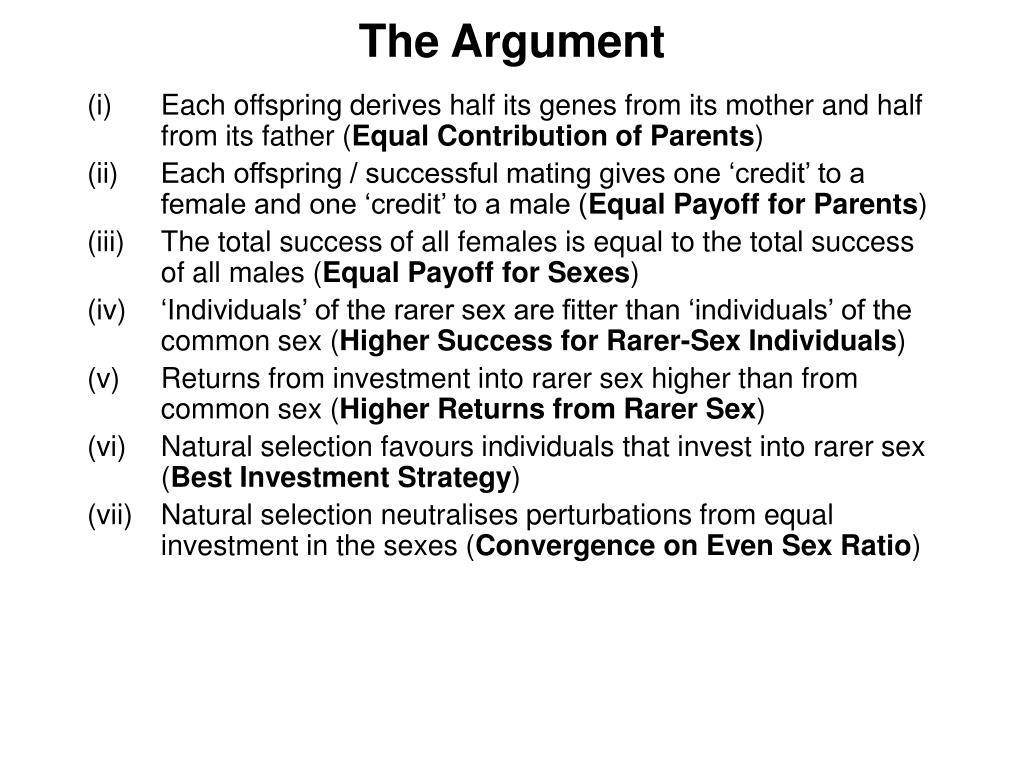 The Argument

(i) Each offspring derives half its genes from its mother and half from its father (Equal Contribution of Parents)

(ii) Each offspring / successful mating gives one ‘credit’ to a female and one ‘credit’ to a male (Equal Payoff for Parents)

(iii) The total success of all females is equal to the total success of all males (Equal Payoff for Sexes)

(iv) ‘Individuals’ of the rarer sex are fitter than ‘individuals’ of the common sex (Higher Success for Rarer-Sex Individuals)

(v) Returns from investment into rarer sex higher than from common sex (Higher Returns from Rarer Sex)

(vi) Natural selection favours individuals that invest into rarer sex (Best Investment Strategy)

(vii) Natural selection neutralises perturbations from equal investment in the sexes (Convergence on Even Sex Ratio)